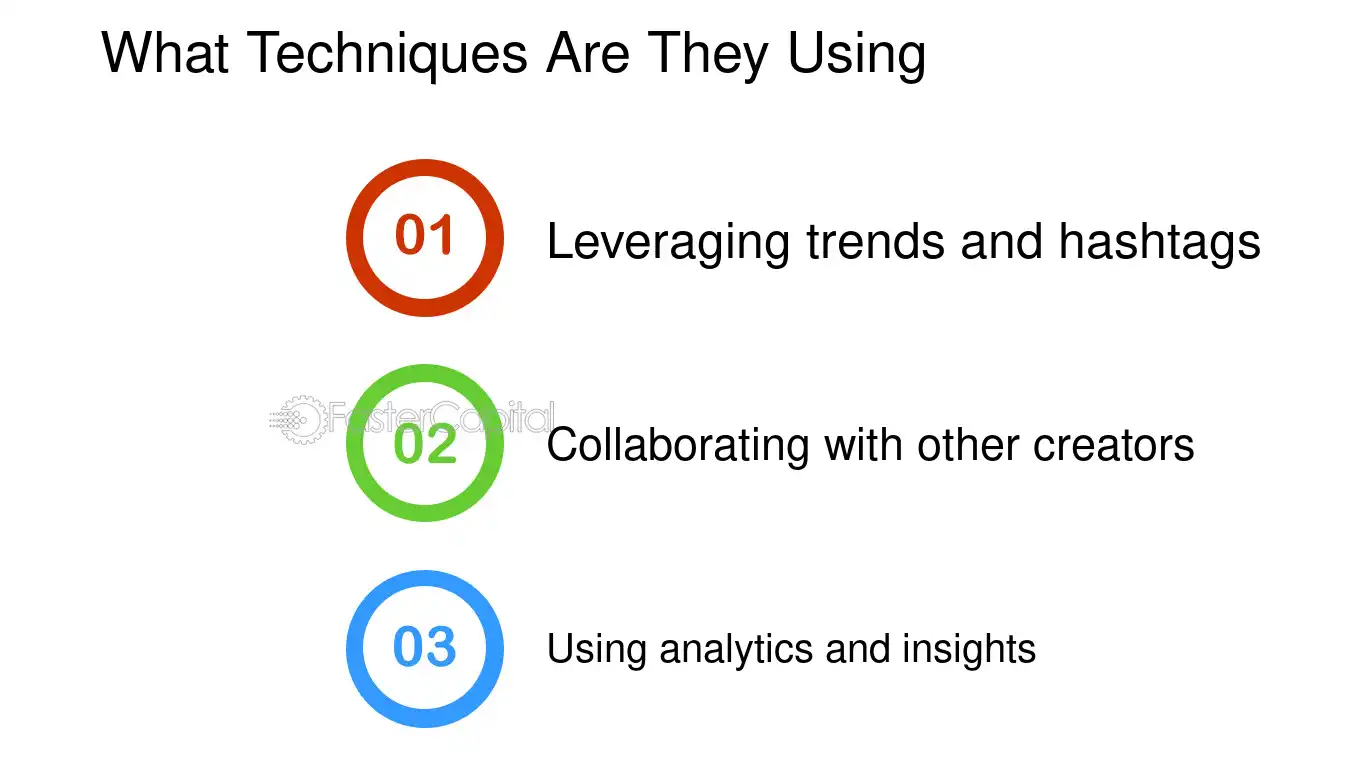 What Techniques Are They Using

01 Leveraging trends and hashtags

FasterCapital

02 Collaborating with other creators

03 Using analytics and insights